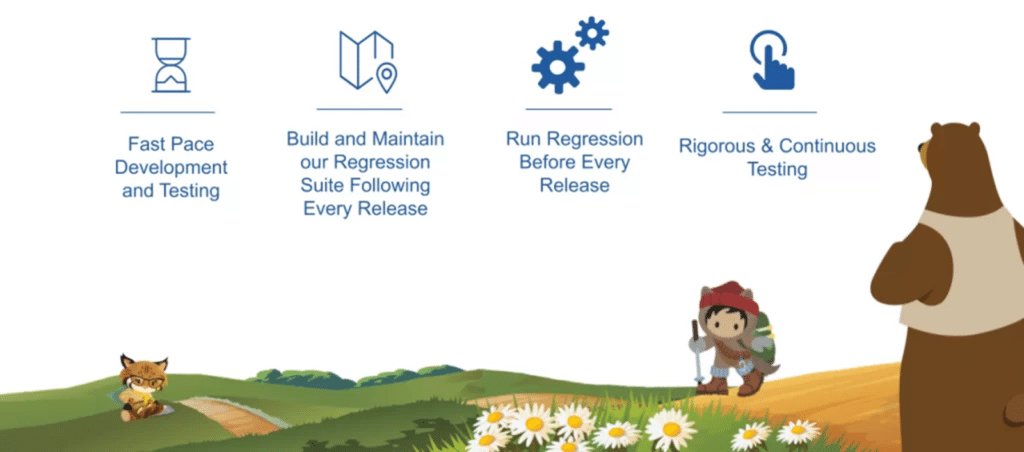 Fast Pace Development and Testing

Build and Maintain our Regression Suite Following Every Release

Run Regression Before Every Release

Rigorous & Continuous Testing